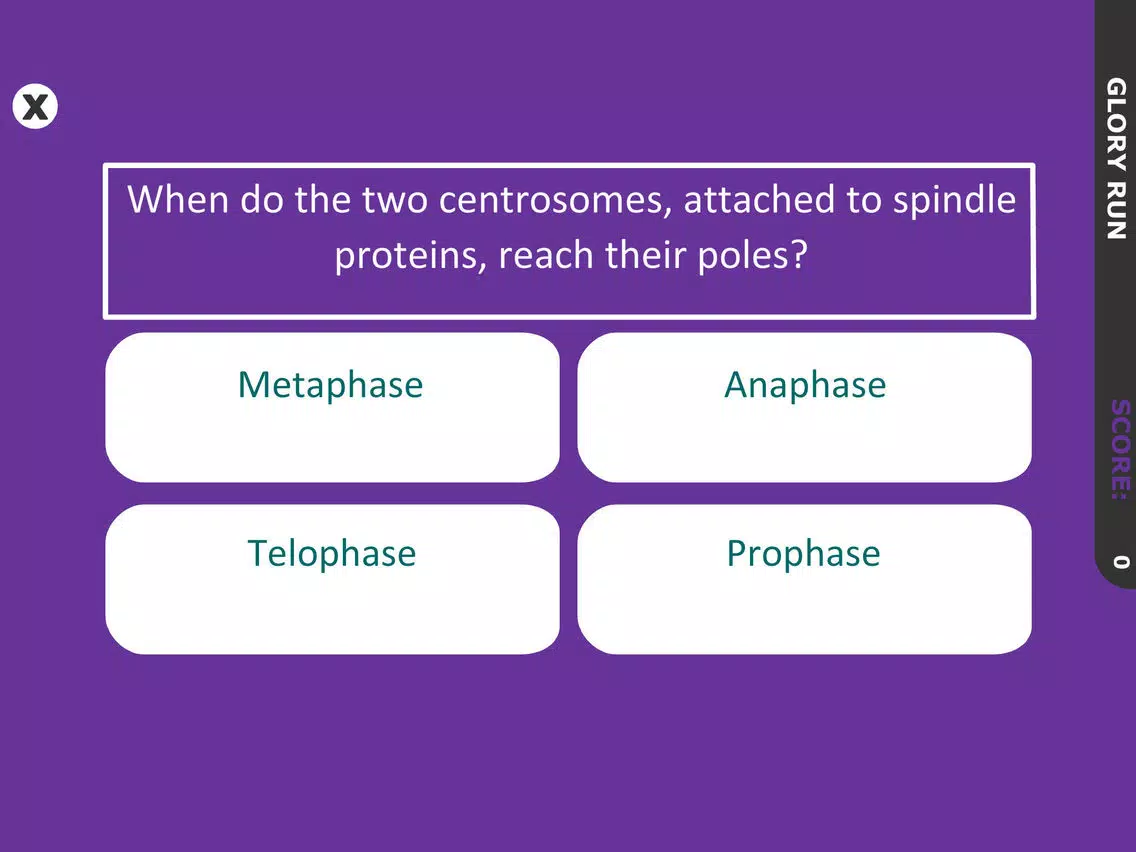 X

When do the two centrosomes, attached to spindle proteins, reach their poles?

Metaphase

Anaphase

Telophase

Prophase

GLORY RUN

SCORE: 0